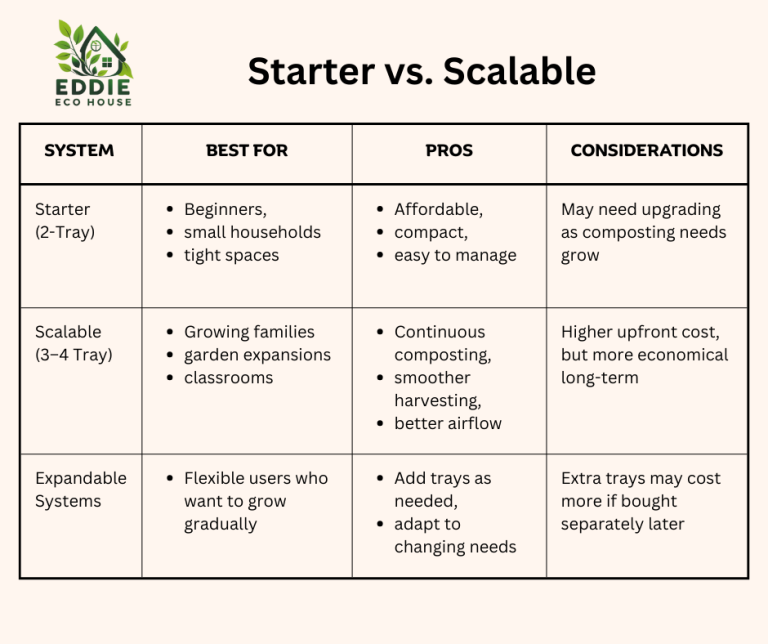 EDDIE
ECO HOUSE

Starter vs. Scalable

| SYSTEM | BEST FOR | PROS | CONSIDERATIONS |
|---|---|---|---|
| Starter (2-Tray) | • Beginners, • small households • tight spaces | • Affordable, • compact, • easy to manage | May need upgrading as composting needs grow |
| Scalable (3–4 Tray) | • Growing families • garden expansions • classrooms | • Continuous composting, • smoother harvesting, • better airflow | Higher upfront cost, but more economical long-term |
| Expandable Systems | • Flexible users who want to grow gradually | • Add trays as needed, • adapt to changing needs | Extra trays may cost more if bought separately later |